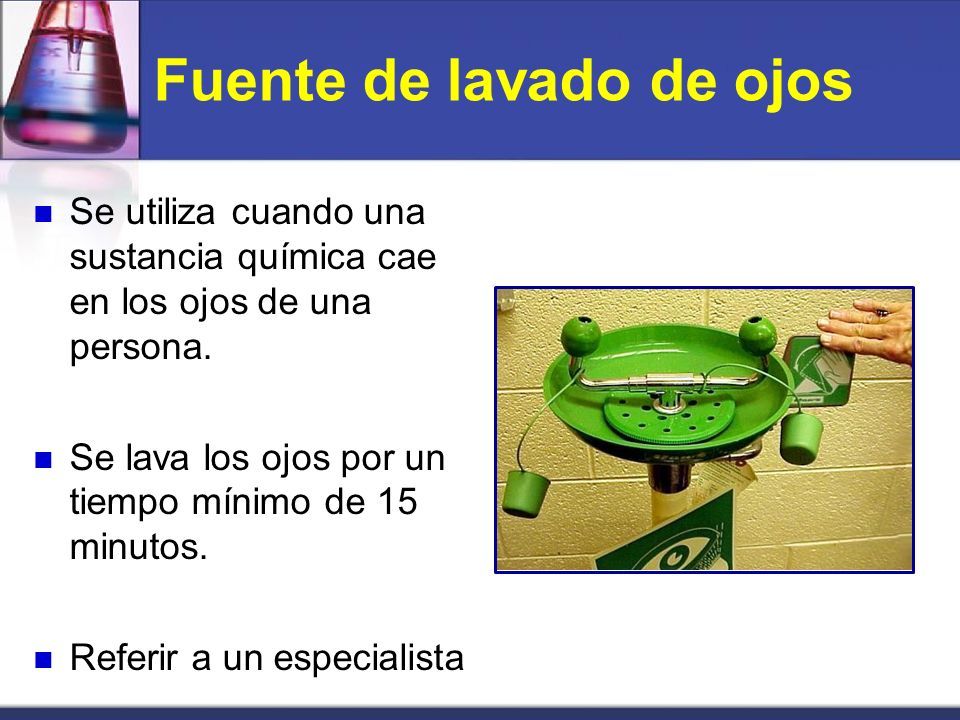 Fuente de lavado de ojos

■ Se utiliza cuando una sustancia química cae en los ojos de una persona.

■ Se lava los ojos por un tiempo mínimo de 15 minutos.

■ Referir a un especialista